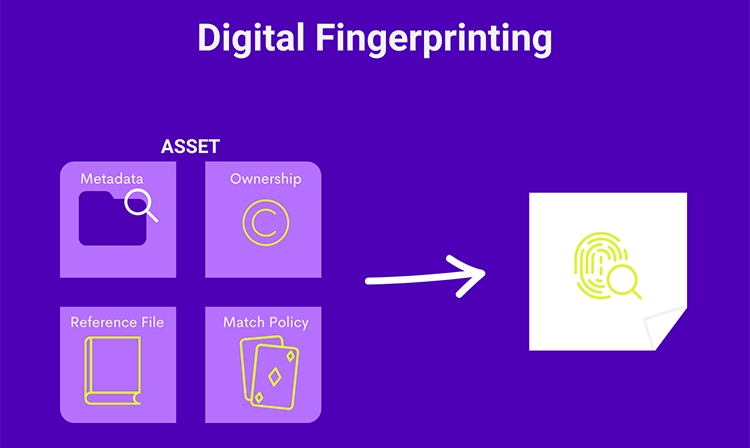 Digital Fingerprinting

ASSET

Metadata

Ownership

Reference File

Match Policy